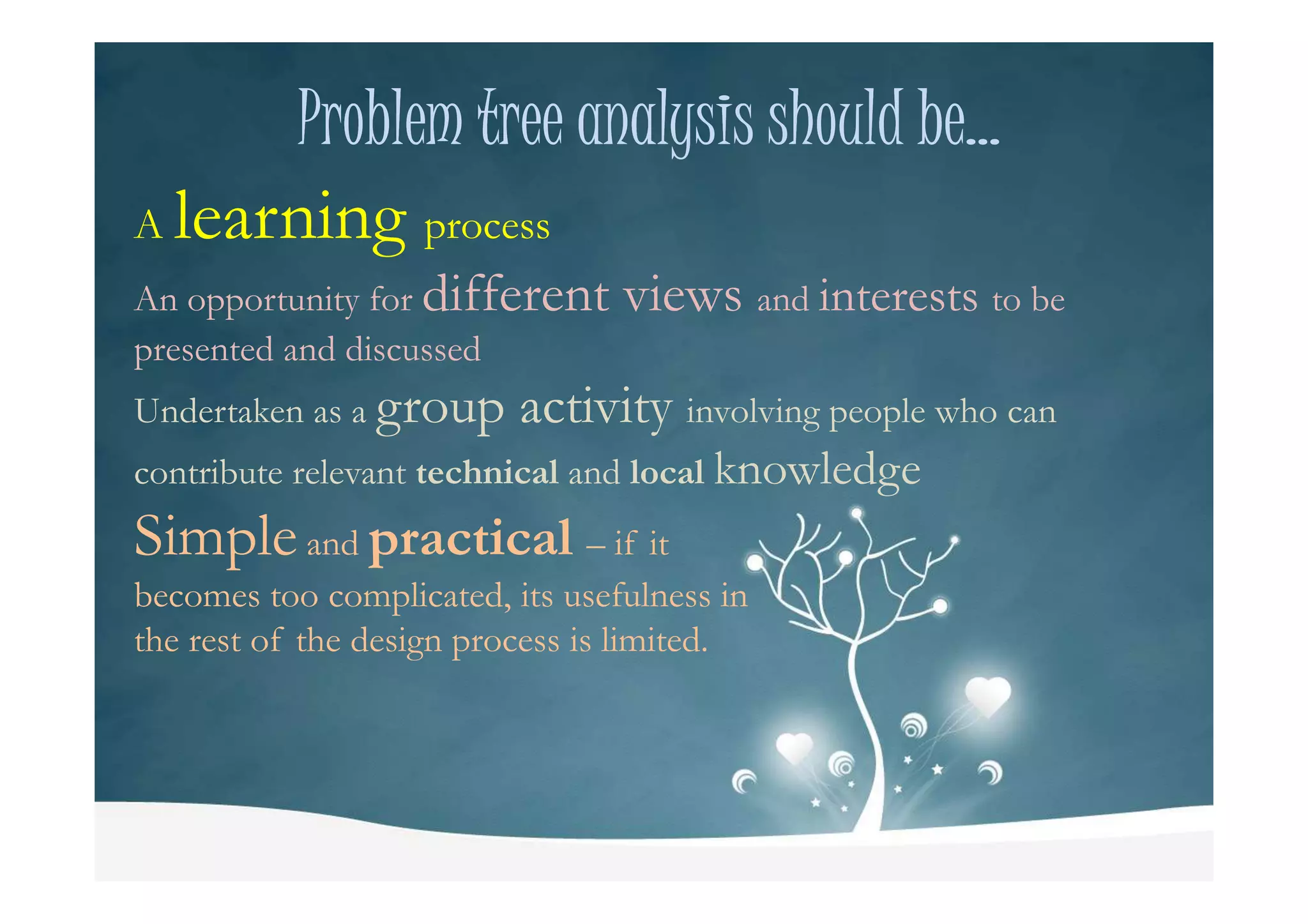 Problem tree analysis should be...

A learning process

An opportunity for different views and interests to be presented and discussed

Undertaken as a group activity involving people who can contribute relevant technical and local knowledge

Simple and practical – if it becomes too complicated, its usefulness in the rest of the design process is limited.